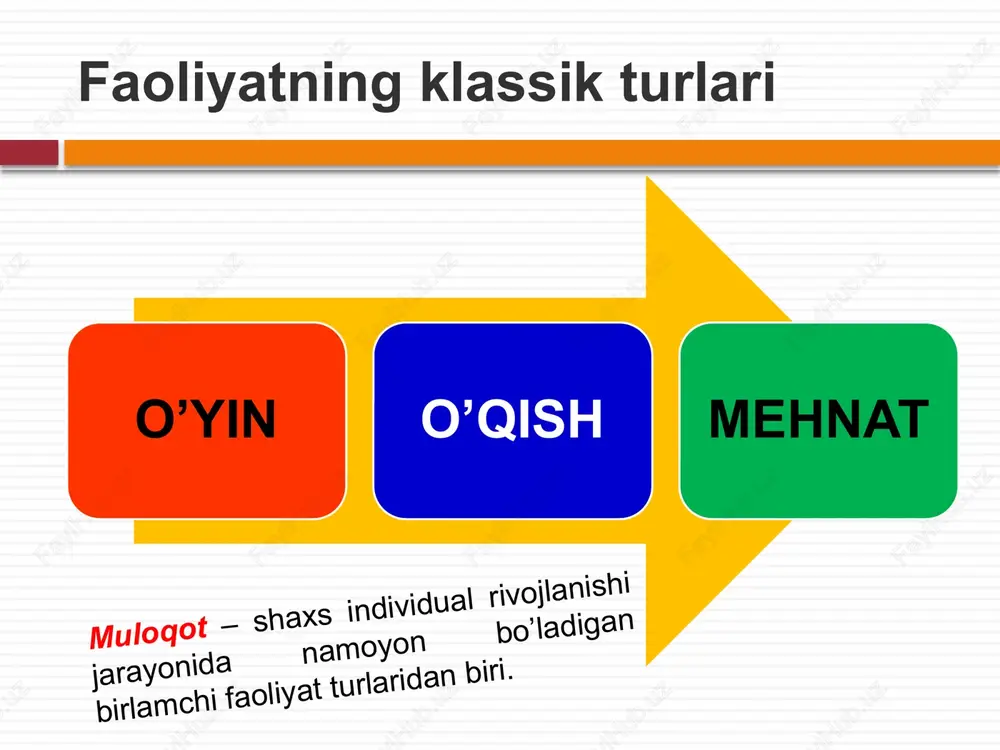 Faoliyatning klassik turlari

O’YIN

O’QISH

MEHNAT

Muloqot – shaxs individual rivojlanishi jarayonida namoyon bo’ladigan birlamchi faoliyat turlaridan biri.